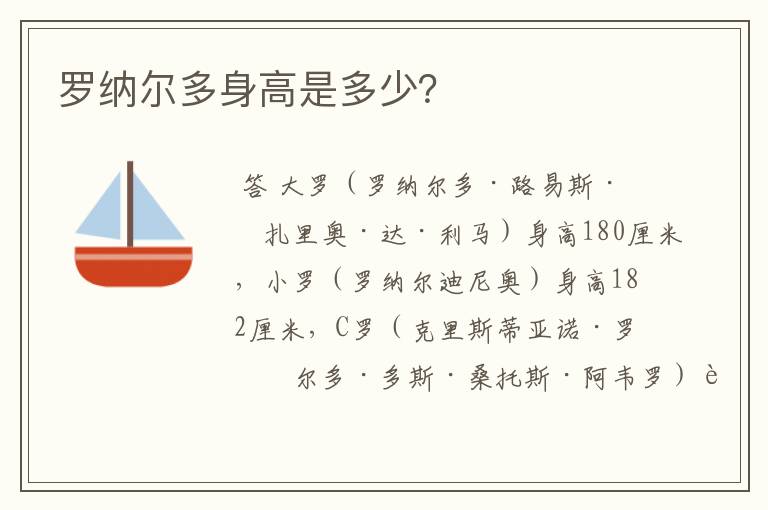 罗纳尔多身高是多少?

答 大罗（罗纳尔多·路易斯·扎里奥·达·利马）身高180厘米，小罗（罗纳尔迪尼奥）身高182厘米，C罗（克里斯蒂亚诺·罗尔多·多斯·桑托斯·阿韦罗）è